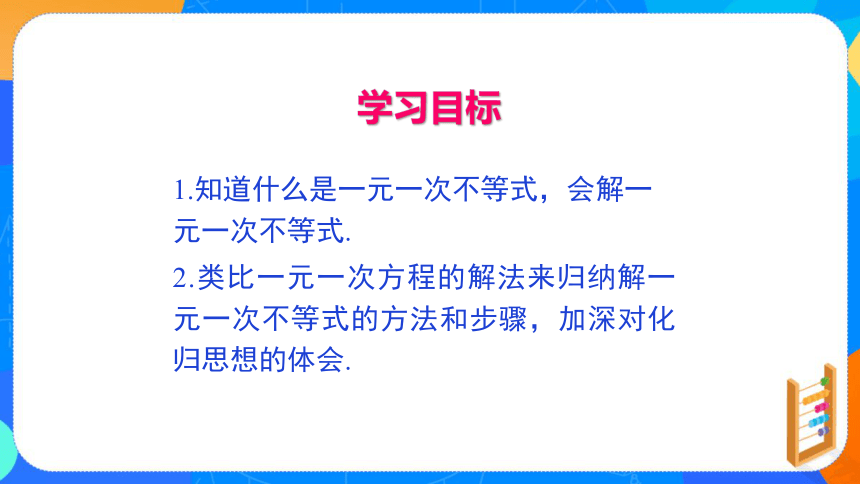 学习目标

1.知道什么是一元一次不等式，会解一元一次不等式.

2.类比一元一次方程的解法来归纳解一元一次不等式的方法和步骤，加深对化归思想的体会.